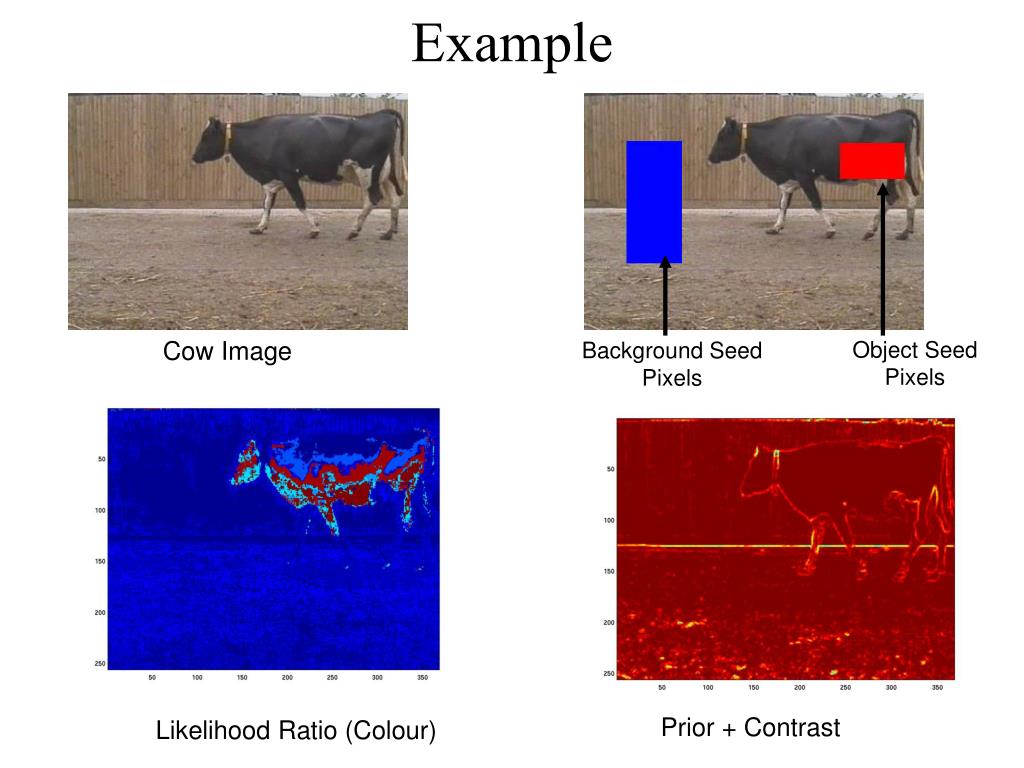 Example

Cow Image

Background Seed Pixels

Object Seed Pixels

50
100
150
200
250
50 100 150 200 250 300 350

Likelihood Ratio (Colour)

50
100
150
200
250
50 100 150 200 250 300 350

Prior + Contrast